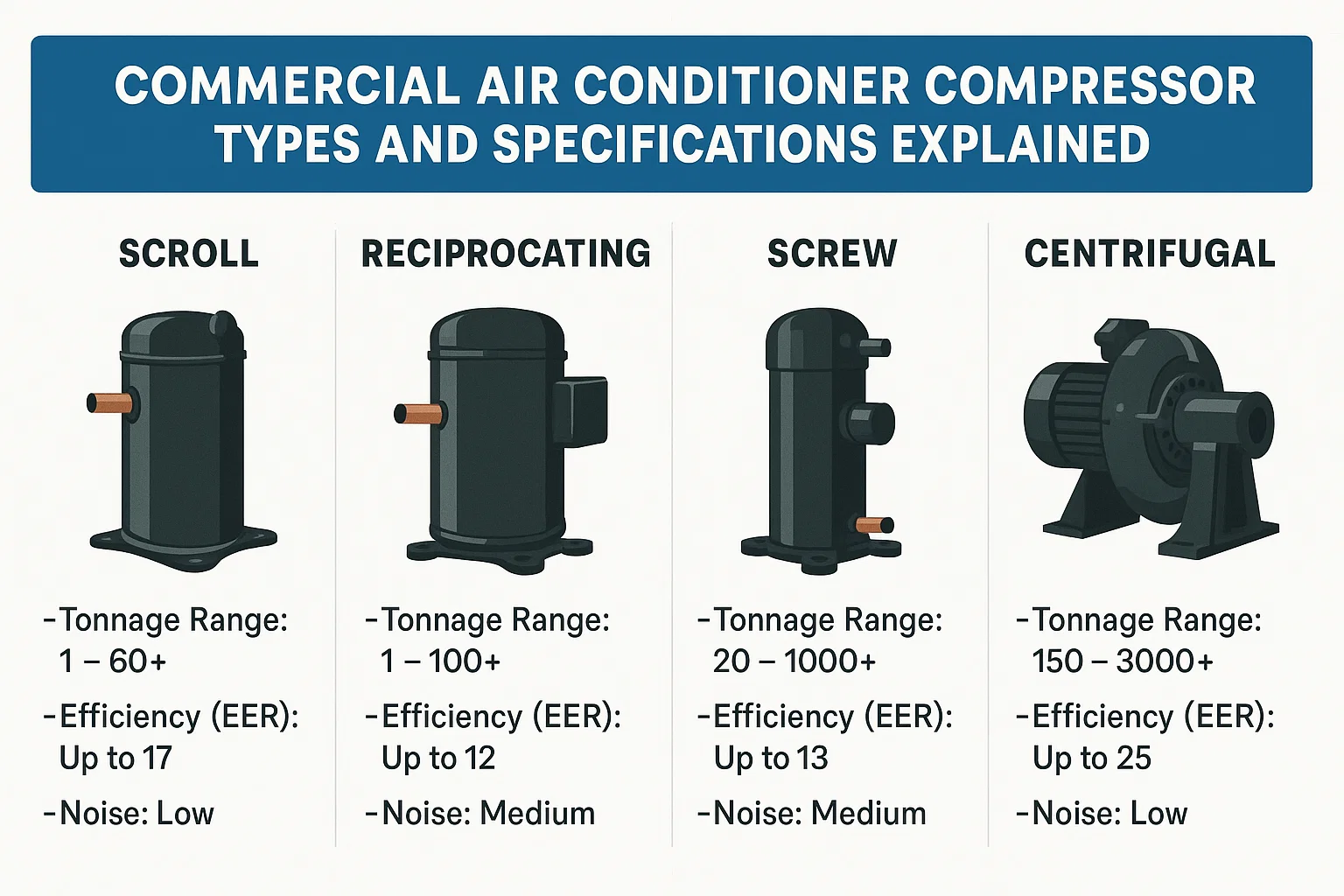 COMMERCIAL AIR CONDITIONER COMPRESSOR TYPES AND SPECIFICATIONS EXPLAINED

SCROLL

-Tonnage Range: 1 – 60+
-Efficiency (EER): Up to 17
-Noise: Low

RECIPROCATING

-Tonnage Range: 1 – 100+
-Efficiency (EER): Up to 12
-Noise: Medium

SCREW

-Tonnage Range: 20 – 1000+
-Efficiency (EER): Up to 13
-Noise: Medium

CENTRIFUGAL

-Tonnage Range: 150 – 3000+
-Efficiency (EER): Up to 25
-Noise: Low